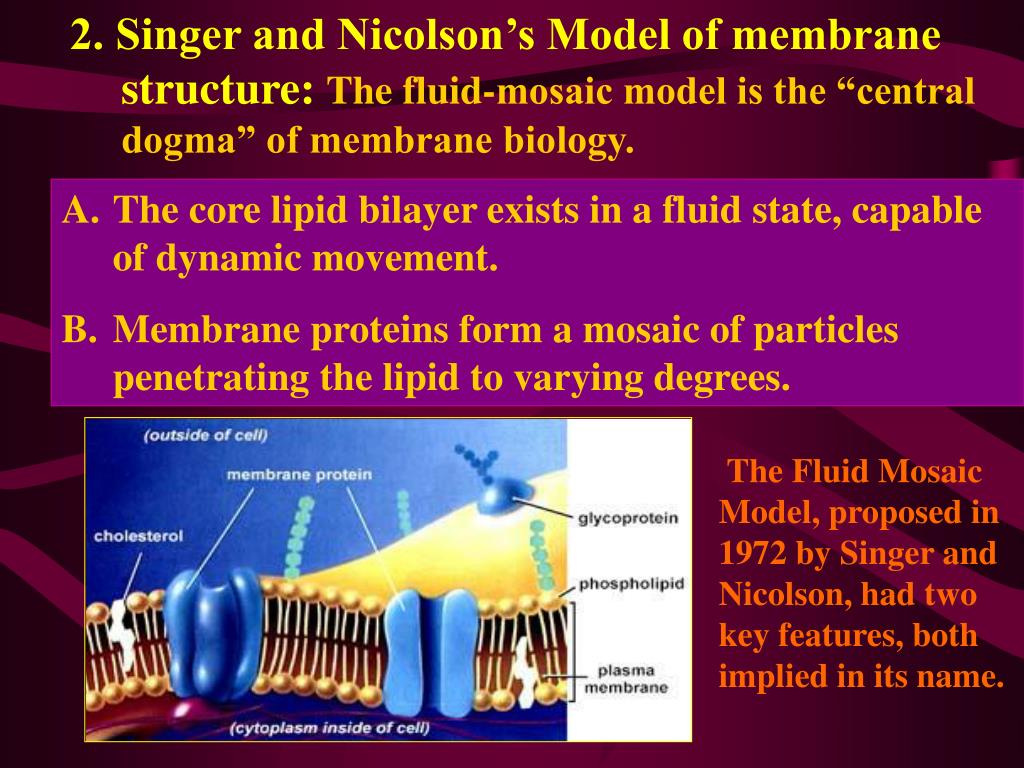 2. Singer and Nicolson’s Model of membrane structure: The fluid-mosaic model is the “central dogma” of membrane biology.

A. The core lipid bilayer exists in a fluid state, capable of dynamic movement.

B. Membrane proteins form a mosaic of particles penetrating the lipid to varying degrees.

(outside of cell)

membrane protein

cholesterol

glycoprotein

phospholipid

plasma membrane

(cytoplasm inside of cell)

The Fluid Mosaic Model, proposed in 1972 by Singer and Nicolson, had two key features, both implied in its name.